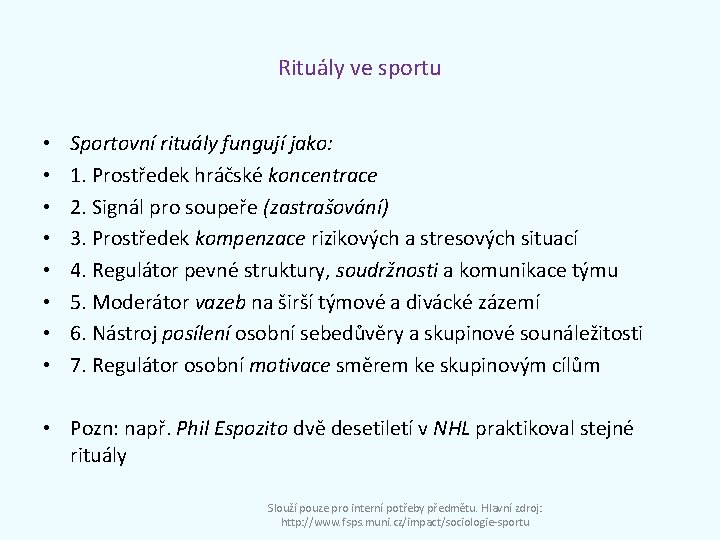 Rituály ve sportu

• Sportovní rituály fungují jako:
• 1. Prostředek hráčské koncentrace
• 2. Signál pro soupeře (zastrašování)
• 3. Prostředek kompenzace rizikových a stresových situací
• 4. Regulátor pevné struktury, soudržnosti a komunikace týmu
• 5. Moderátor vazeb na širší týmové a divácké zázemí
• 6. Nástroj posílení osobní sebedůvěry a skupinové sounáležitosti
• 7. Regulátor osobní motivace směrem ke skupinovým cílům

• Pozn: např. Phil Espozito dvě desetiletí v NHL praktikoval stejné rituály

Slouží pouze pro interní potřeby předmětu. Hlavní zdroj: http://www.fsps.muni.cz/impact/sociologie-sportu